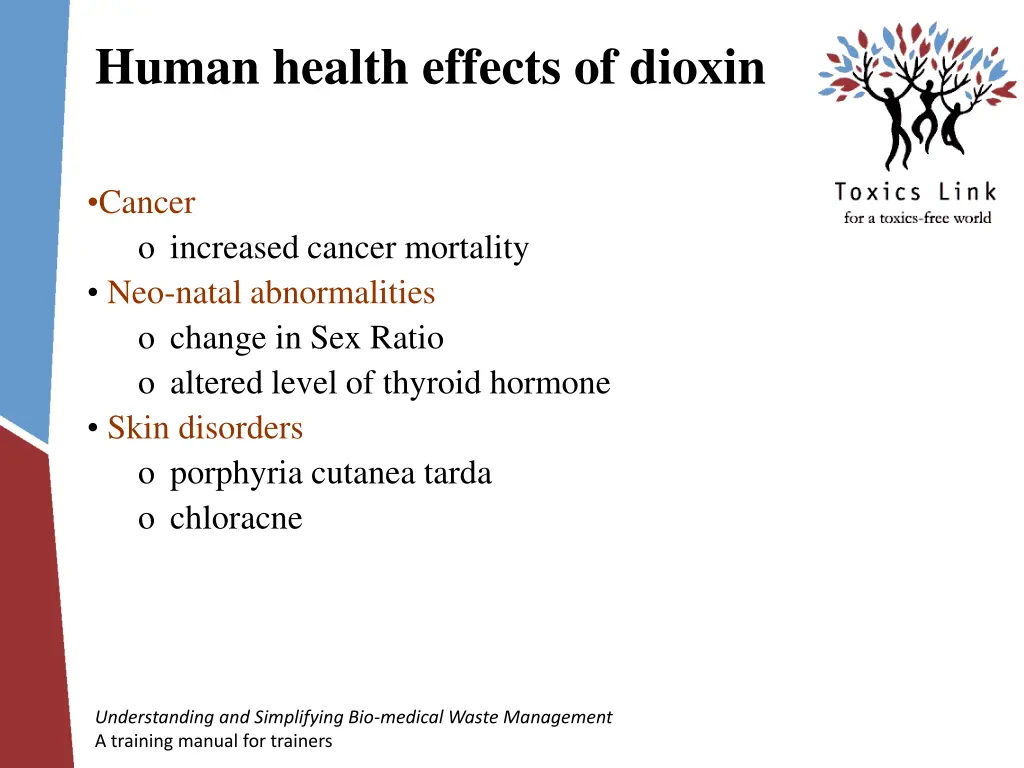 Human health effects of dioxin

Toxics Link
for a toxics-free world

•Cancer
o increased cancer mortality
• Neo-natal abnormalities
o change in Sex Ratio
o altered level of thyroid hormone
• Skin disorders
o porphyria cutanea tarda
o chloracne

Understanding and Simplifying Bio-medical Waste Management
A training manual for trainers